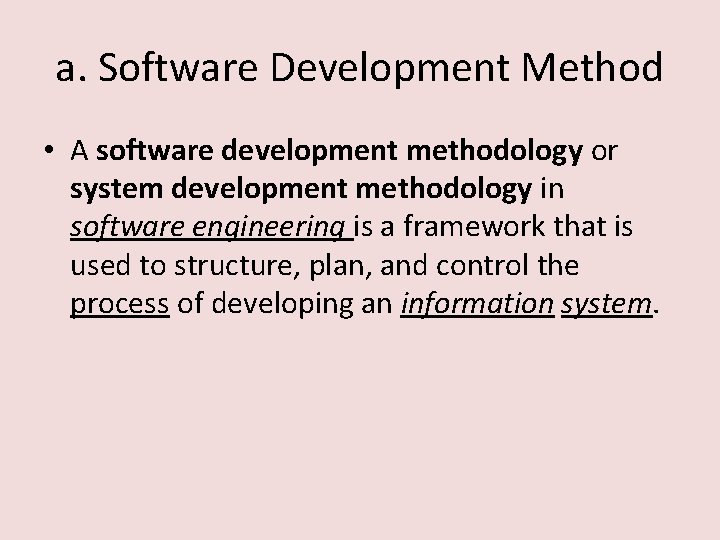 a. Software Development Method

• A software development methodology or system development methodology in software engineering is a framework that is used to structure, plan, and control the process of developing an information system.